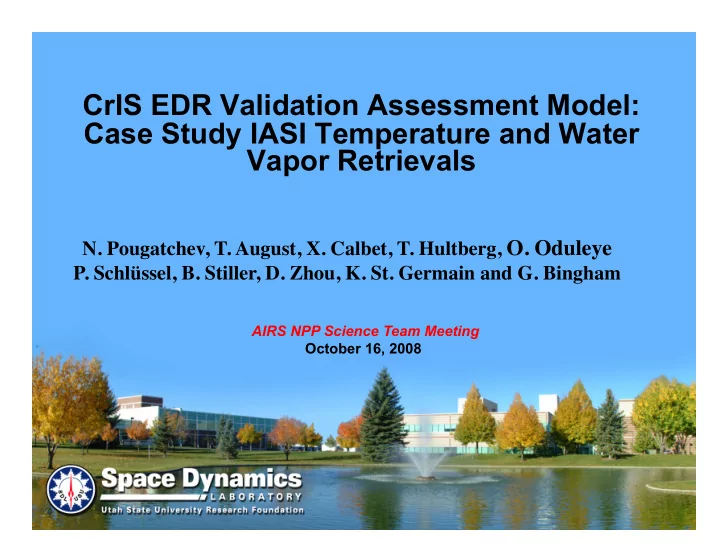 CrIS EDR Validation Assessment Model: Case Study IASI Temperature and Water Vapor Retrievals

N. Pougatchev, T. August, X. Calbet, T. Hultberg, O. Oduleye P. Schlüssel, B. Stiller, D. Zhou, K. St. Germain and G. Bingham

AIRS NPP Science Team Meeting
October 16, 2008

SDL USU

Space Dynamics
LABORATORY
Utah State University Research Foundation